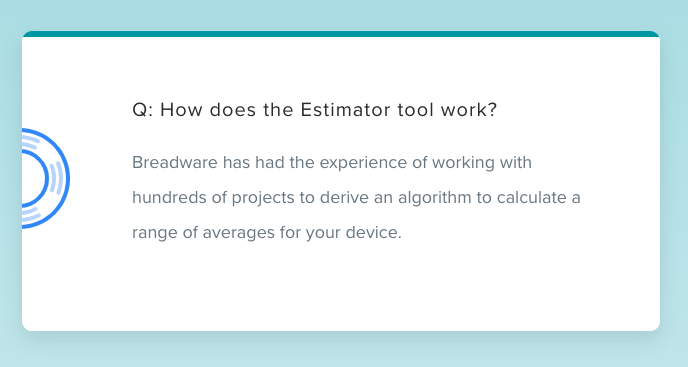 Q: How does the Estimator tool work?

Breadware has had the experience of working with hundreds of projects to derive an algorithm to calculate a range of averages for your device.